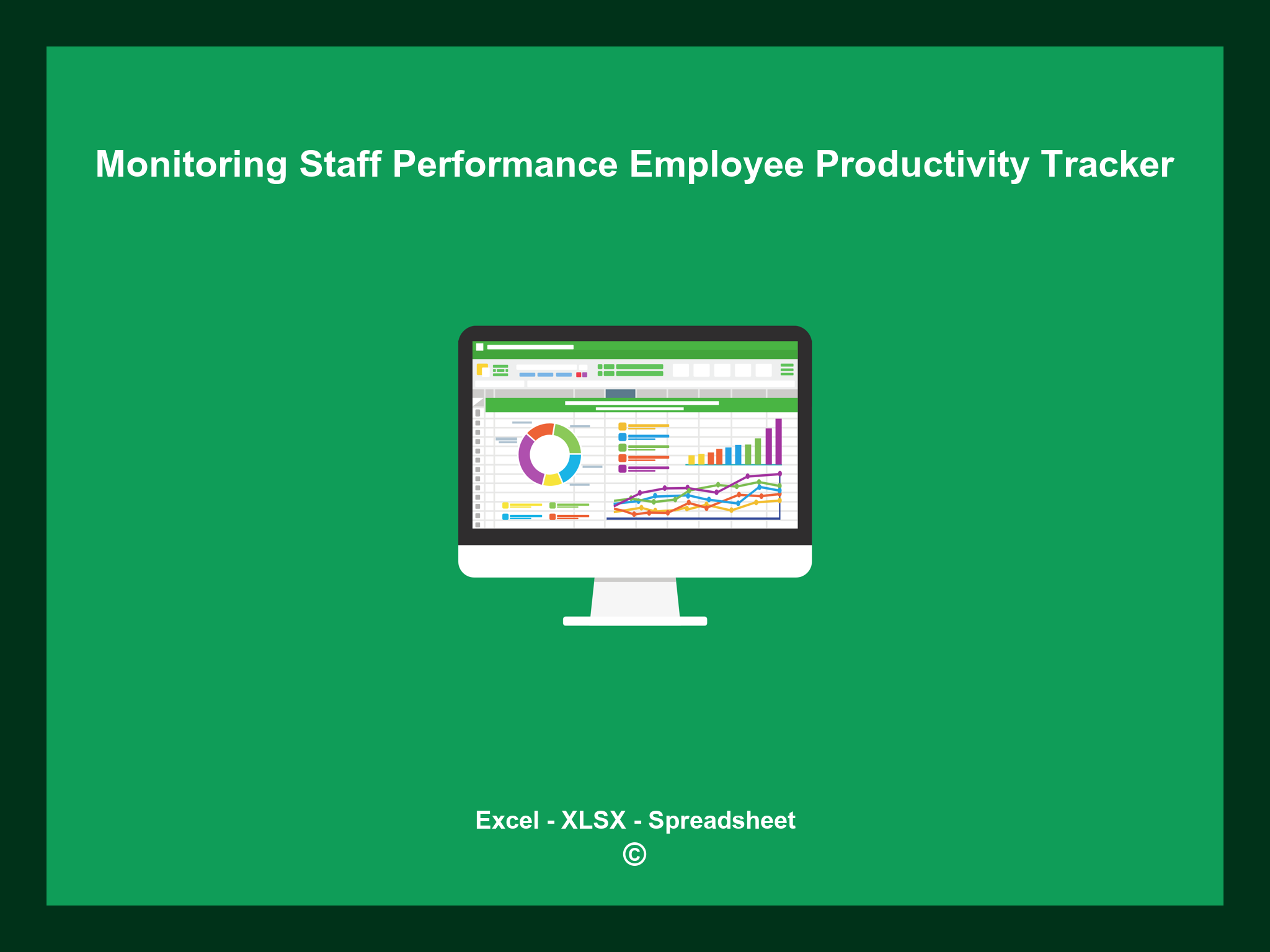 Monitoring Staff Performance Employee Productivity Tracker

Excel - XLSX - Spreadsheet
©